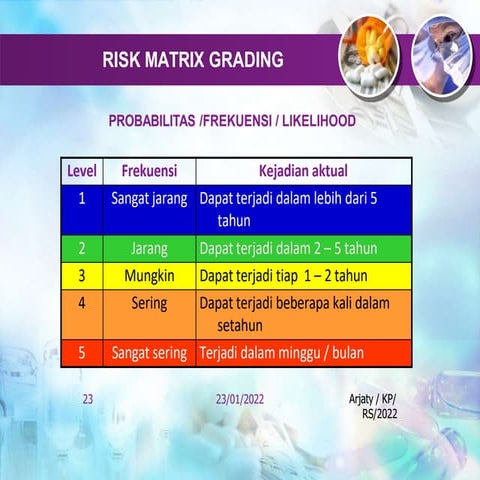 RISK MATRIX GRADING

PROBABILITAS /FREKUENSI / LIKELIHOOD

| Level | Frekuensi | Kejadian aktual |
|---|---|---|
| 1 | Sangat jarang | Dapat terjadi dalam lebih dari 5 tahun |
| 2 | Jarang | Dapat terjadi dalam 2 – 5 tahun |
| 3 | Mungkin | Dapat terjadi tiap 1 – 2 tahun |
| 4 | Sering | Dapat terjadi beberapa kali dalam setahun |
| 5 | Sangat sering | Terjadi dalam minggu / bulan |

23

23/01/2022

Arjaty / KP/ RS/2022